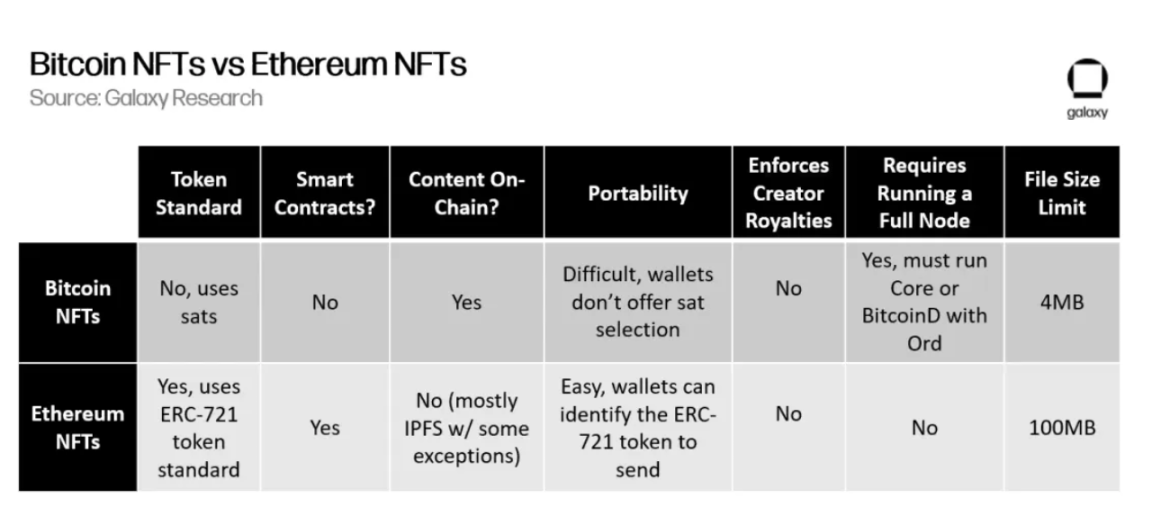 Bitcoin NFTs vs Ethereum NFTs
Source: Galaxy Research

galaxy

| | Token Standard | Smart Contracts? | Content On-Chain? | Portability | Enforces Creator Royalties | Requires Running a Full Node | File Size Limit |
|---|---|---|---|---|---|---|---|
| Bitcoin NFTs | No, uses sats | No | Yes | Difficult, wallets don't offer sat selection | No | Yes, must run Core or BitcoinD with Ord | 4MB |
| Ethereum NFTs | Yes, uses ERC-721 token standard | Yes | No (mostly IPFS w/ some exceptions) | Easy, wallets can identify the ERC-721 token to send | No | No | 100MB |